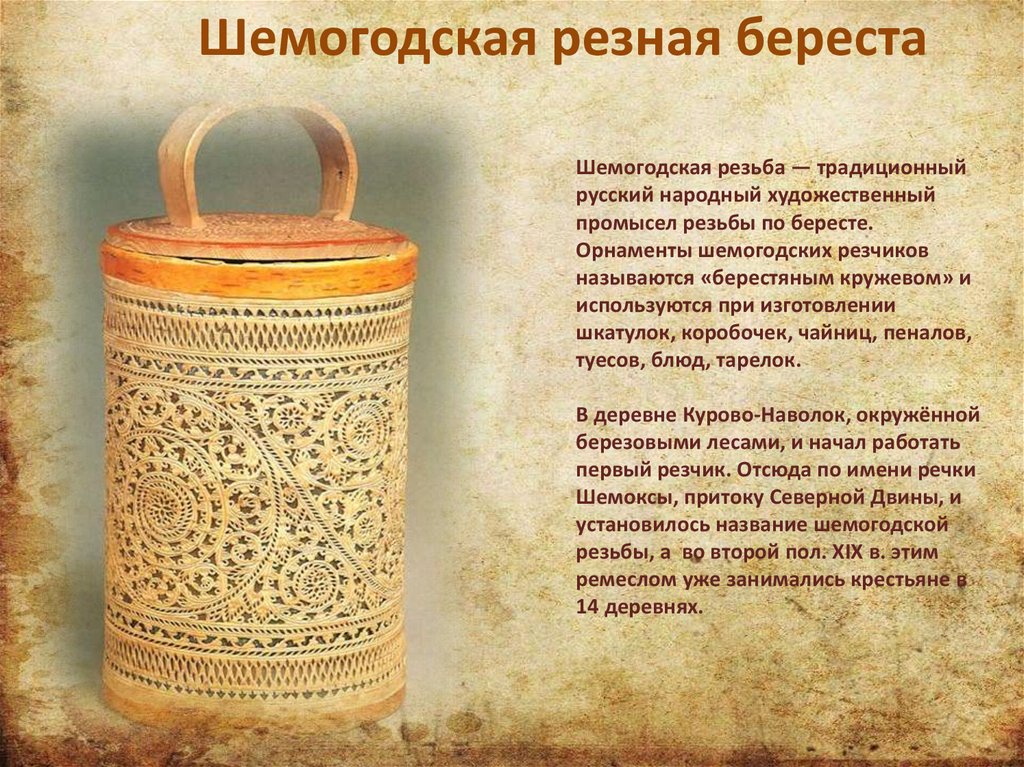 Шемогодская резная береста

Шемогодская резьба — традиционный русский народный художественный промысел резьбы по бересте. Орнаменты шемогодских резчиков называются «берестяным кружевом» и используются при изготовлении шкатулок, коробочек, чайниц, пеналов, туесов, блюд, тарелок.

В деревне Курово-Наволок, окружённой березовыми лесами, и начал работать первый резчик. Отсюда по имени речки Шемоксы, притоку Северной Двины, и установилось название шемогодской резьбы, а во второй пол. XIX в. этим ремеслом уже занимались крестьяне в 14 деревнях.